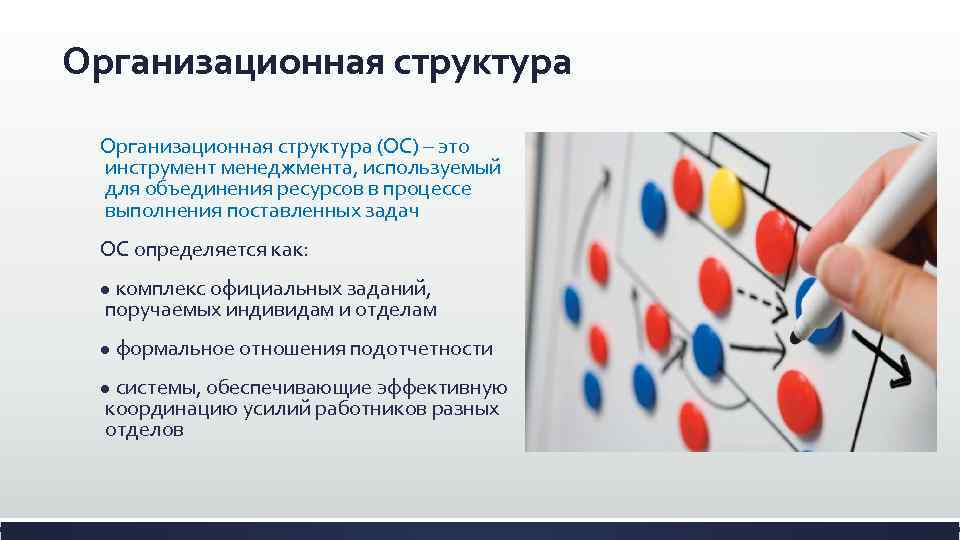 Организационная структура

Организационная структура (ОС) – это инструмент менеджмента, используемый для объединения ресурсов в процессе выполнения поставленных задач

ОС определяется как:

● комплекс официальных заданий, поручаемых индивидам и отделам

● формальное отношения подотчетности

● системы, обеспечивающие эффективную координацию усилий работников разных отделов